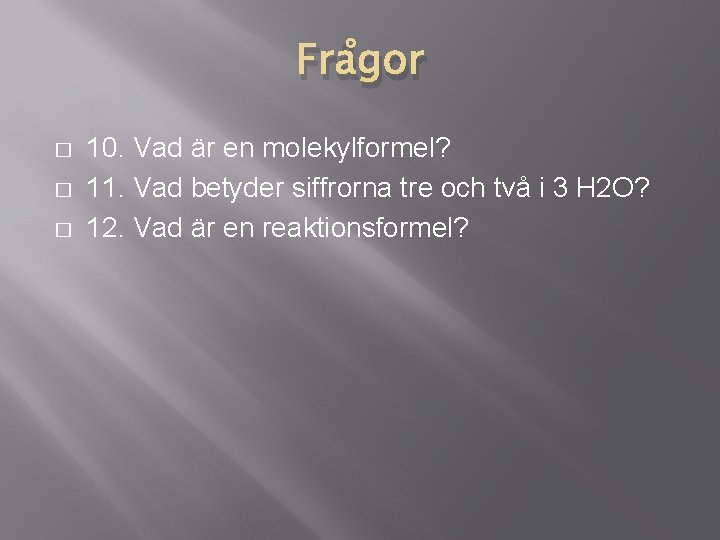 Frågor

10. Vad är en molekylformel?
11. Vad betyder siffrorna tre och två i 3 H2O?
12. Vad är en reaktionsformel?